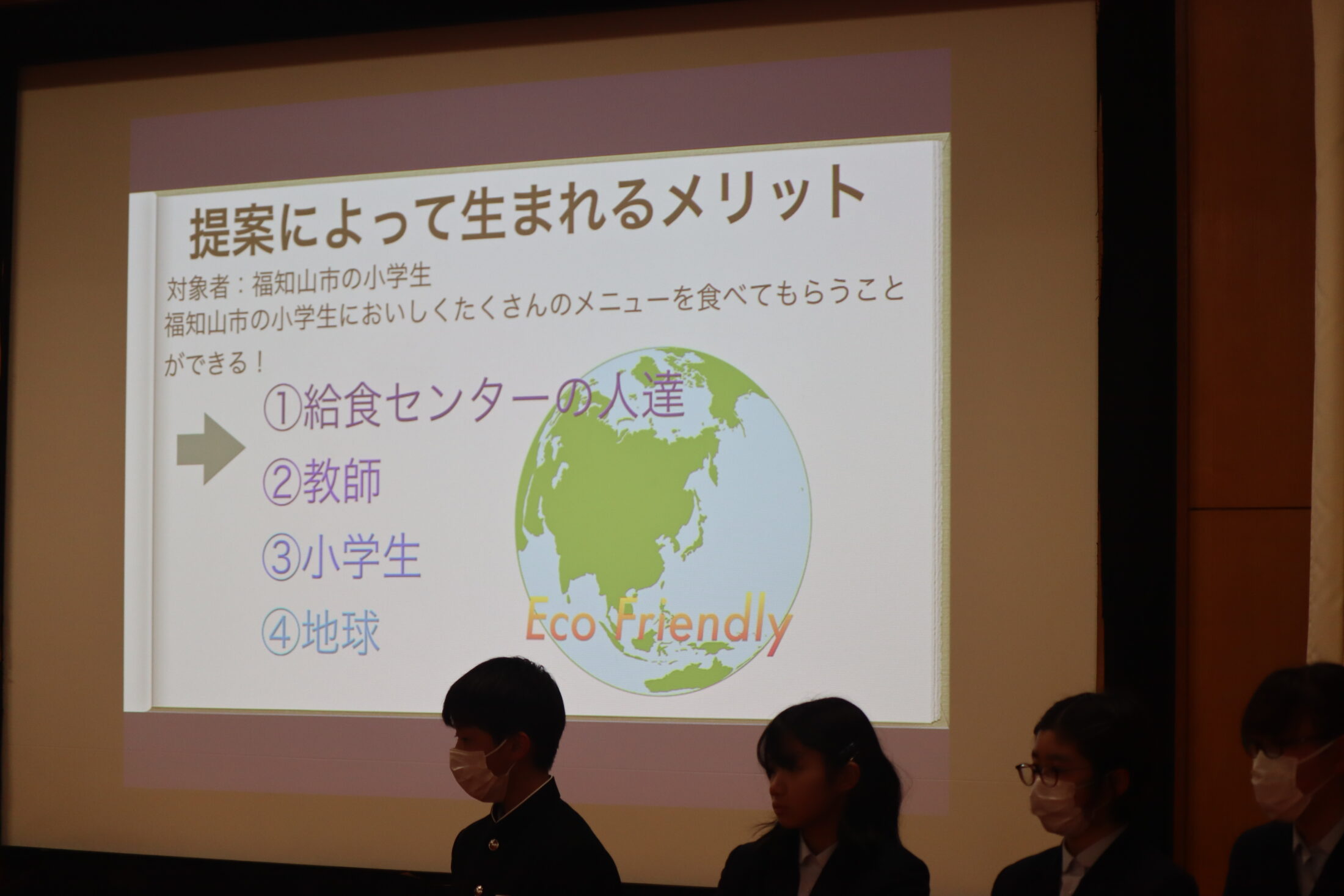 提案によって生まれるメリット

対象者：福知山市の小学生
福知山市の小学生においしくたくさんのメニューを食べてもらうことができる！

①給食センターの人達
②教師
③小学生
④地球

Eco Friendly